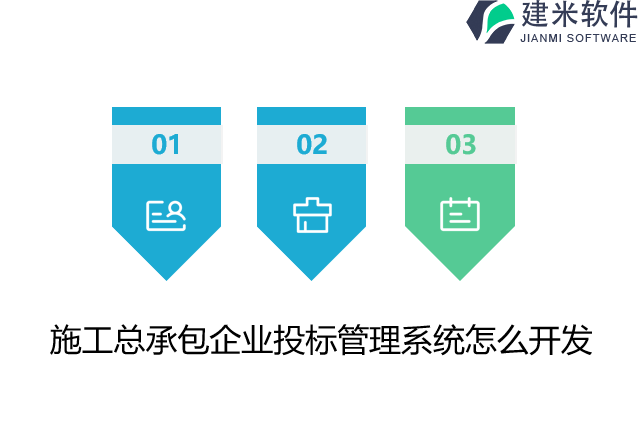 建米软件
JIANMI SOFTWARE

01

02

03

施工总承包企业投标管理系统怎么开发